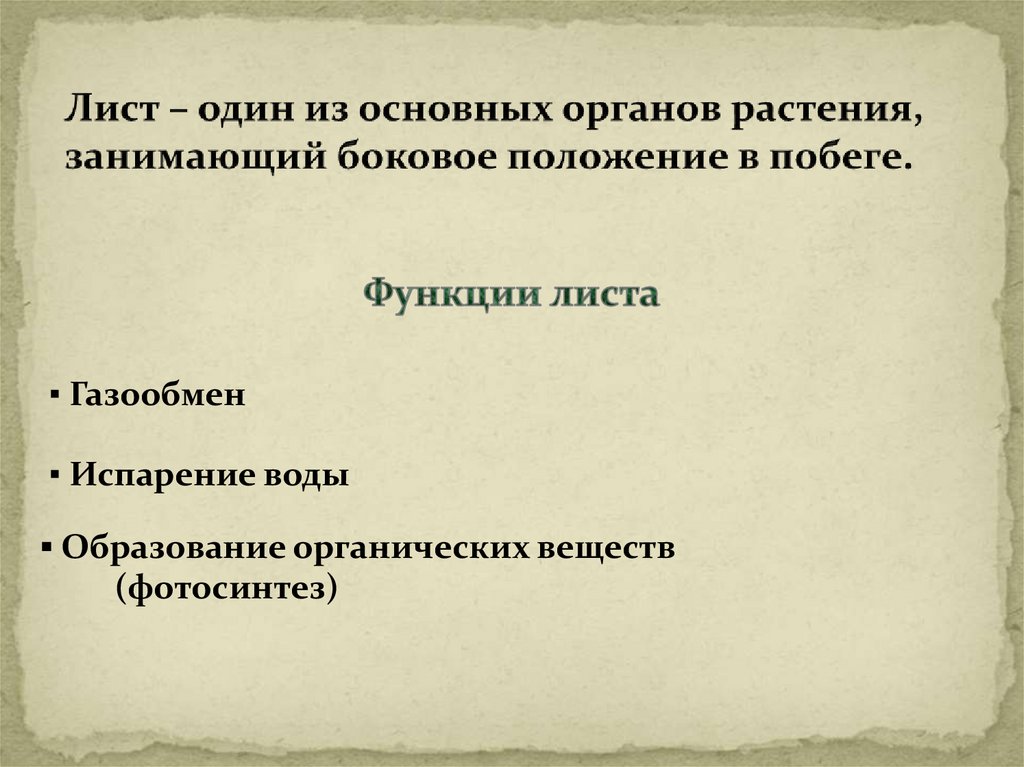 Лист – один из основных органов растения, занимающий боковое положение в побеге.

Функции листа

▪ Газообмен

▪ Испарение воды

▪ Образование органических веществ (фотосинтез)